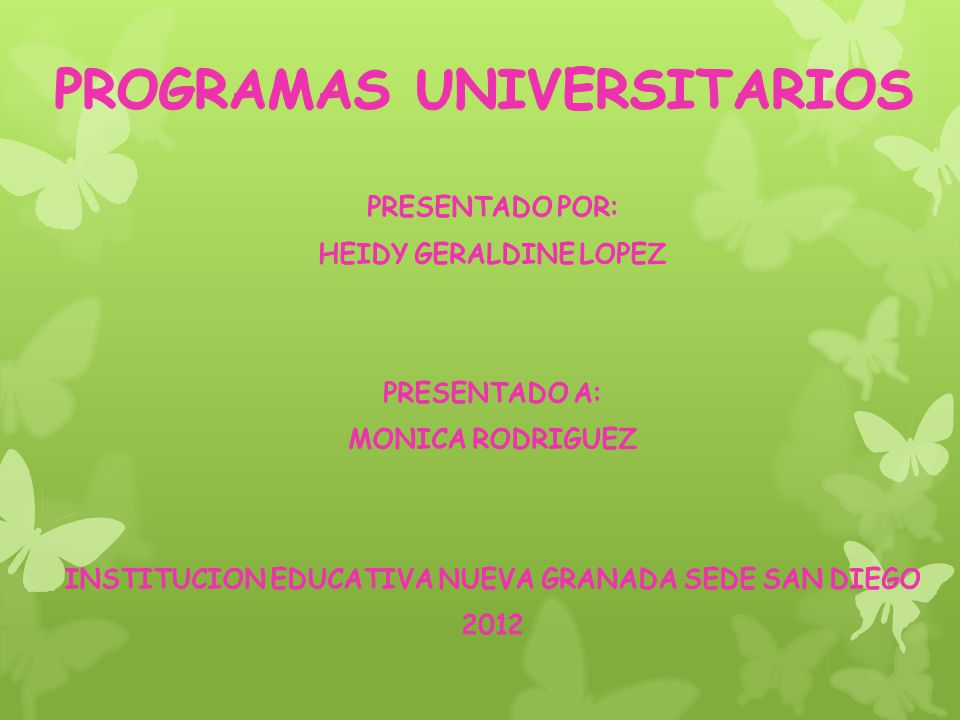 PROGRAMAS UNIVERSITARIOS

PRESENTADO POR:
HEIDY GERALDINE LOPEZ

PRESENTADO A:
MONICA RODRIGUEZ

INSTITUCION EDUCATIVA NUEVA GRANADA SEDE SAN DIEGO
2012